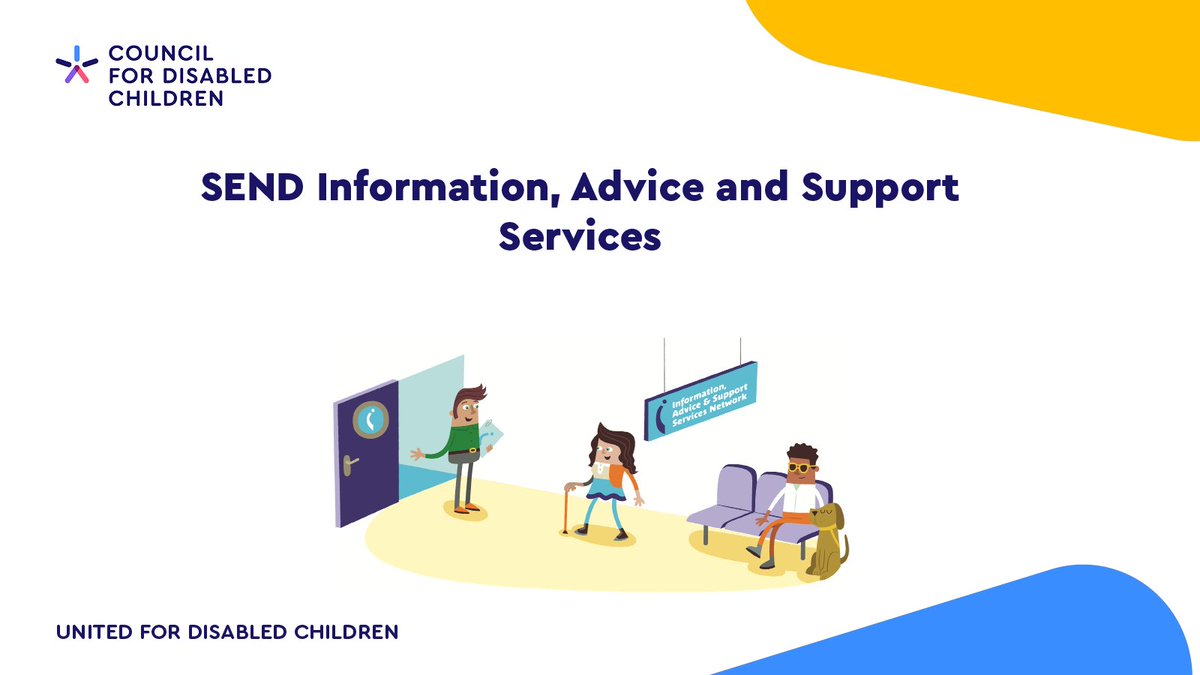 COUNCIL FOR DISABLED CHILDREN

SEND Information, Advice and Support Services

Information, Advice & Support Services Network

UNITED FOR DISABLED CHILDREN